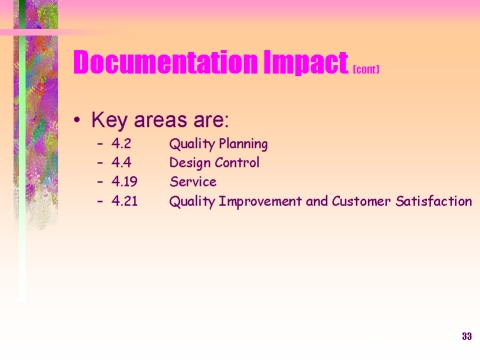 Documentation Impact (cont)

• Key areas are:
– 4.2 Quality Planning
– 4.4 Design Control
– 4.19 Service
– 4.21 Quality Improvement and Customer Satisfaction

33